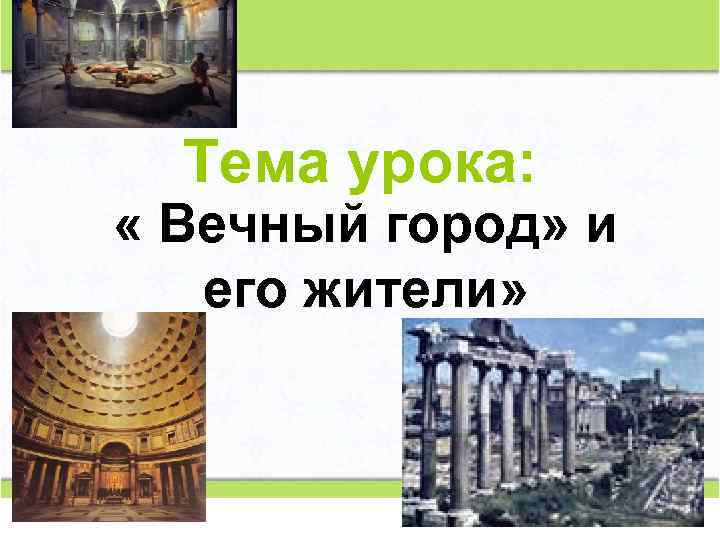 Тема урока:
« Вечный город» и его жители»